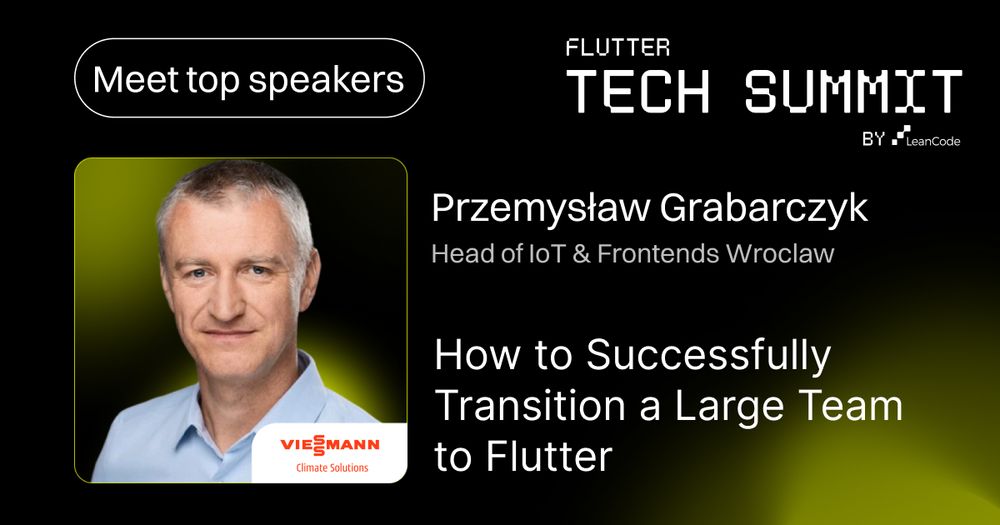 Meet top speakers

FLUTTER
TECH SUMMIT
BY LeanCode

Przemysław Grabarczyk
Head of IoT & Frontends Wroclaw

How to Successfully Transition a Large Team to Flutter

VIESSMANN
Climate Solutions